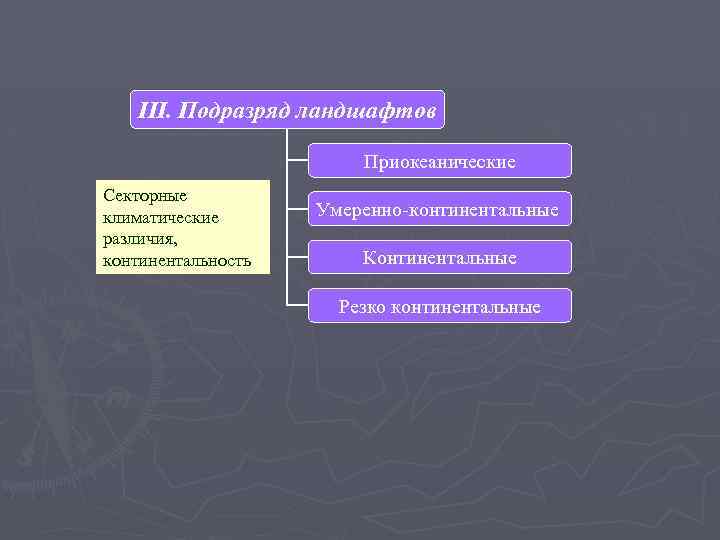 III. Подразряд ландшафтов

Секторные климатические различия, континентальность

Приокеанические

Умеренно-континентальные

Континентальные

Резко континентальные